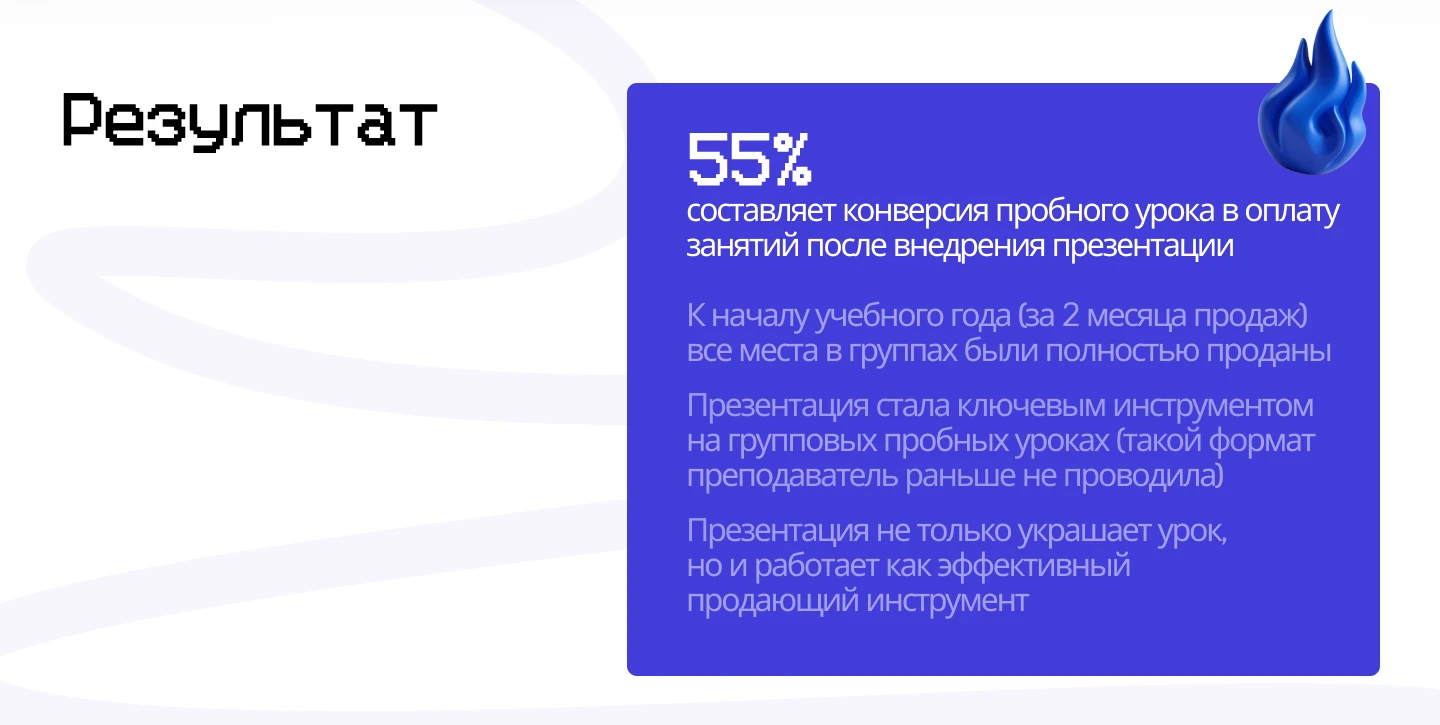 Результат

55%
составляет конверсия пробного урока в оплату занятий после внедрения презентации

К началу учебного года (за 2 месяца продаж) все места в группах были полностью проданы

Презентация стала ключевым инструментом на групповых пробных уроках (такой формат преподаватель раньше не проводила)

Презентация не только украшает урок, но и работает как эффективный продающий инструмент